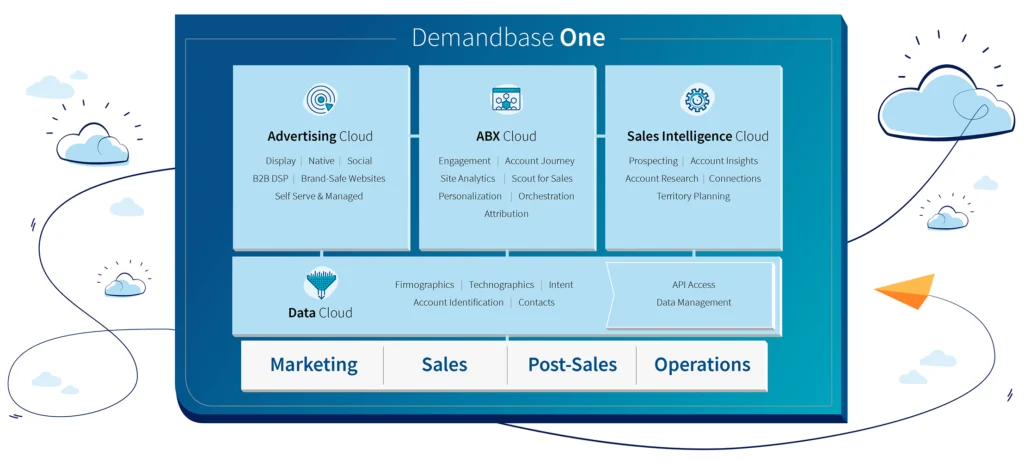 Demandbase One

Advertising Cloud
Display | Native | Social
B2B DSP | Brand-Safe Websites
Self Serve & Managed

ABX Cloud
Engagement | Account Journey
Site Analytics | Scout for Sales
Personalization | Orchestration
Attribution

Sales Intelligence Cloud
Prospecting | Account Insights
Account Research | Connections
Territory Planning

Data Cloud
Firmographics | Technographics | Intent
Account Identification | Contacts

API Access
Data Management

Marketing | Sales | Post-Sales | Operations